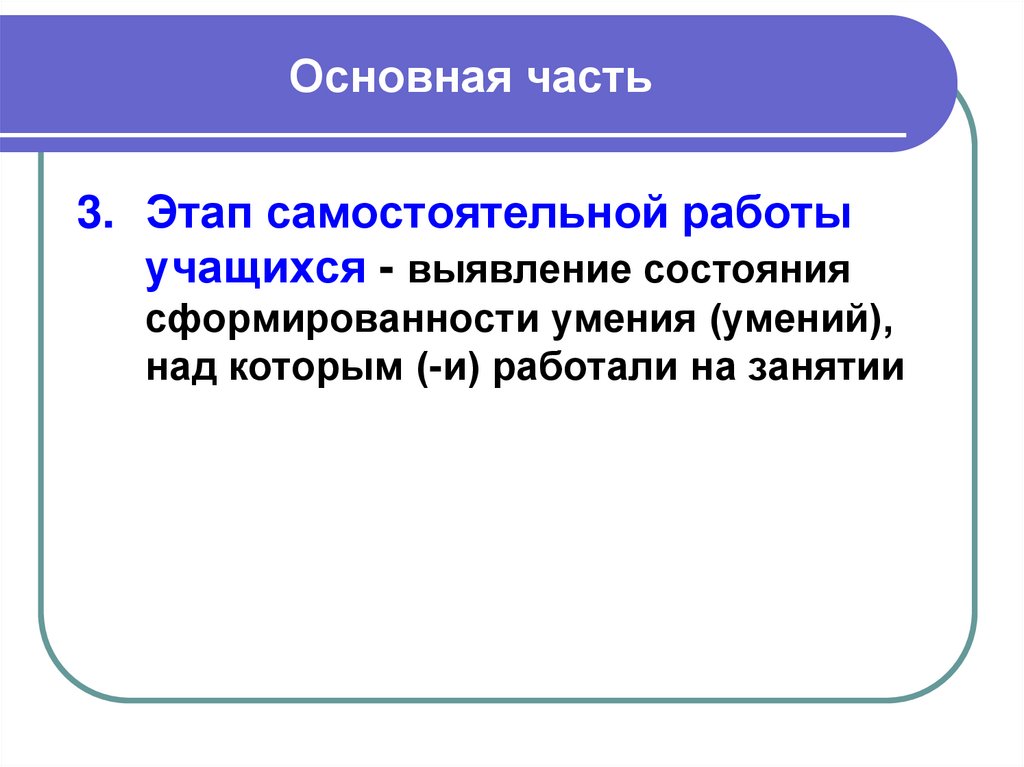 Основная часть

3. Этап самостоятельной работы учащихся - выявление состояния сформированности умения (умений), над которым (-и) работали на занятии